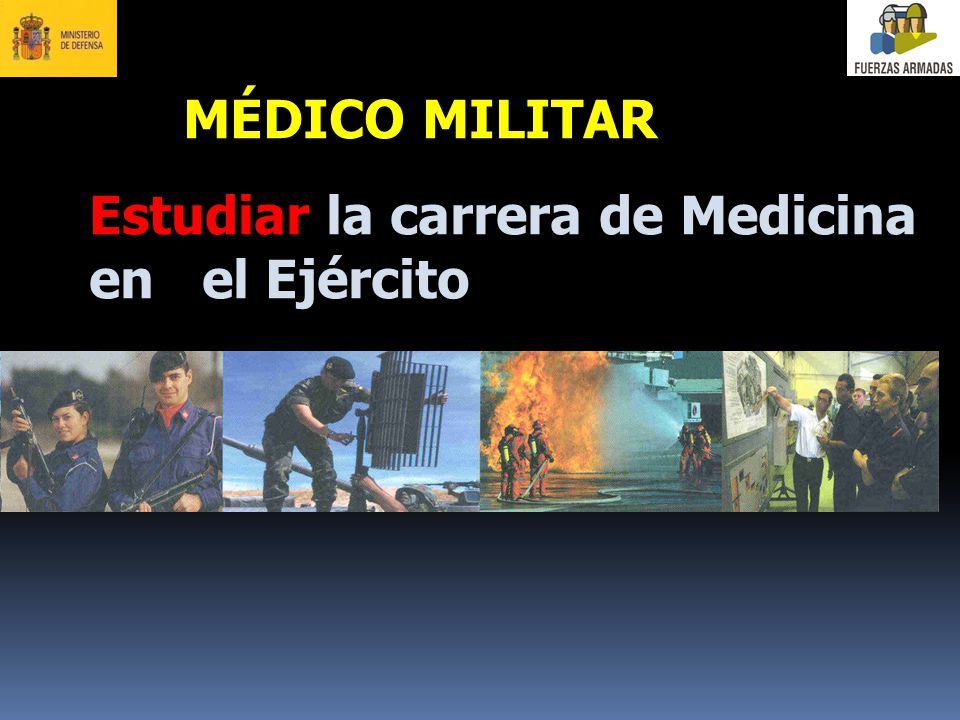 MINISTERIO DE DEFENSA

FUERZAS ARMADAS

MÉDICO MILITAR

Estudiar la carrera de Medicina en el Ejército